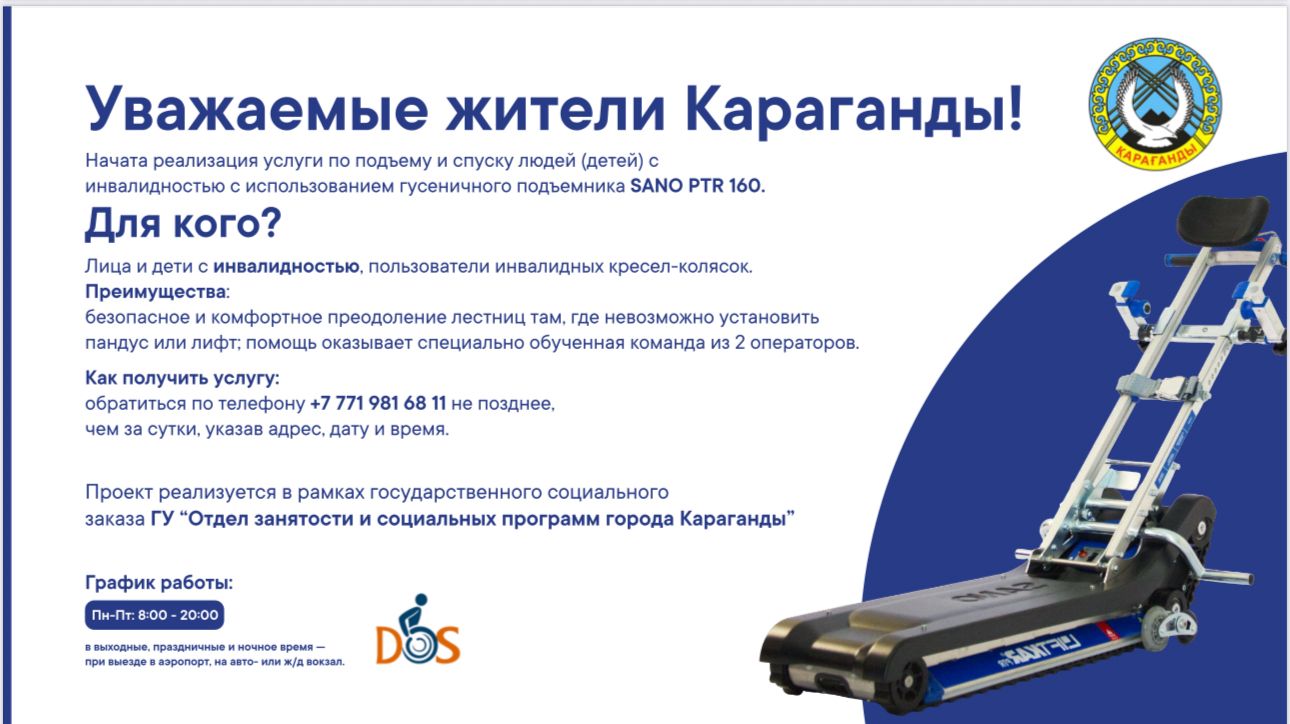 Уважаемые жители Караганды!

Начата реализация услуги по подъему и спуску людей (детей) с инвалидностью с использованием гусеничного подъемника SANO PTR 160.

Для кого?

Лица и дети с инвалидностью, пользователи инвалидных кресел-колясок.
Преимущества:
безопасное и комфортное преодоление лестниц там, где невозможно установить пандус или лифт; помощь оказывает специально обученная команда из 2 операторов.

Как получить услугу:
обратиться по телефону +7 771 981 68 11 не позднее, чем за сутки, указав адрес, дату и время.

Проект реализуется в рамках государственного социального заказа ГУ "Отдел занятости и социальных программ города Караганды"

График работы:
Пн-Пт: 8:00 - 20:00
в выходные, праздничные и ночное время — при выезде в аэропорт, на авто- или ж/д вокзал.

DOS

КАРАГАНДЫ

LIFTKAR PTR